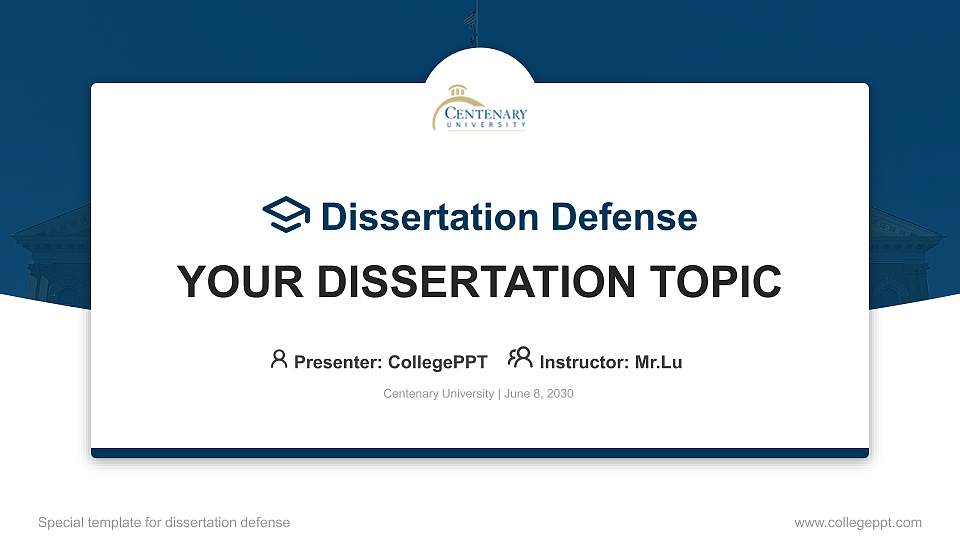 CENTENARY
UNIVERSITY

Dissertation Defense

YOUR DISSERTATION TOPIC

Presenter: CollegePPT Instructor: Mr.Lu

Centenary University | June 8, 2030

Special template for dissertation defense

www.collegeppt.com